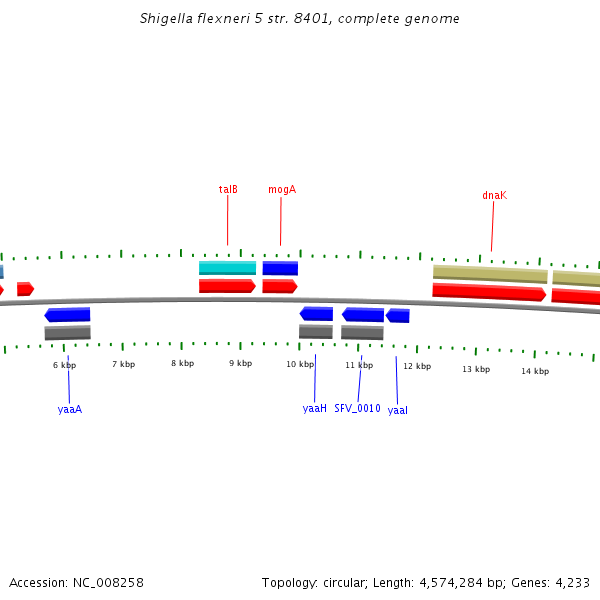 Shigella flexneri 5 str. 8401, complete genome

talB
mogA
dnaK

6 kbp
7 kbp
8 kbp
9 kbp
10 kbp
11 kbp
12 kbp
13 kbp
14 kbp

yaaA
yaaH
SFV_0010
yaaI

Accession: NC_008258
Topology: circular; Length: 4,574,284 bp; Genes: 4,233